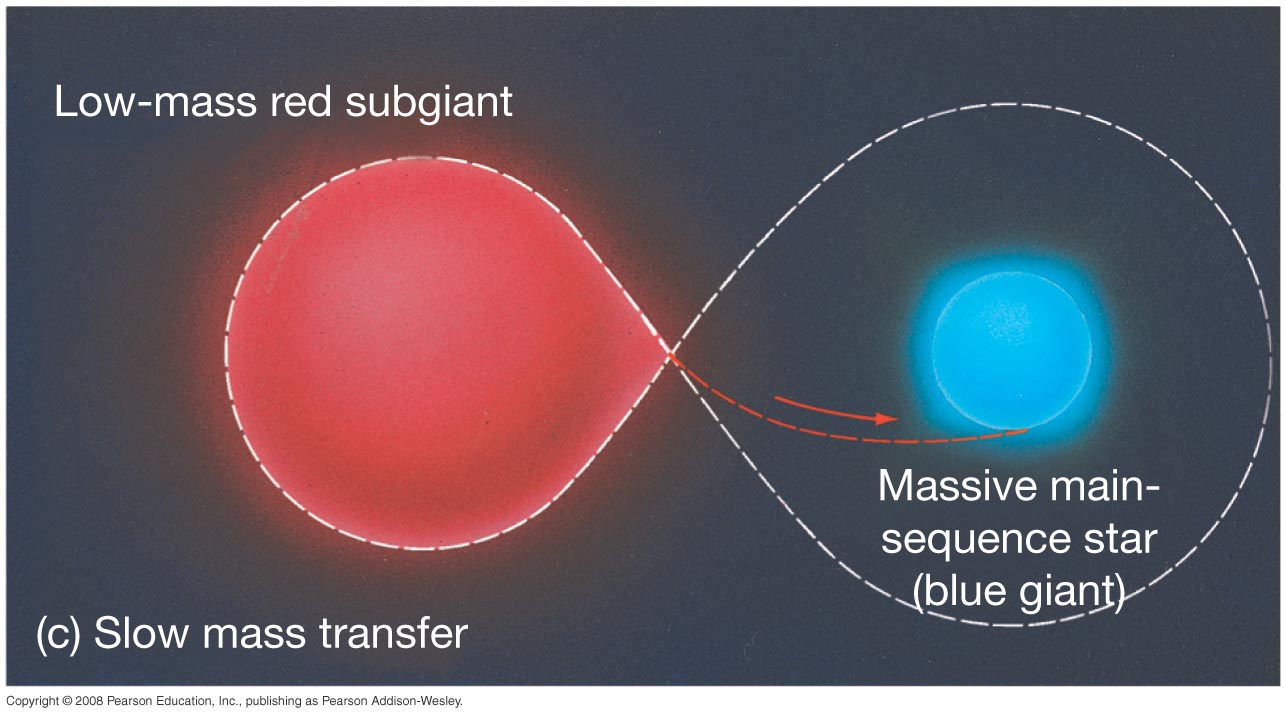 Low-mass red subgiant

Massive main-sequence star (blue giant)

(c) Slow mass transfer

Copyright © 2008 Pearson Education, Inc., publishing as Pearson Addison-Wesley.